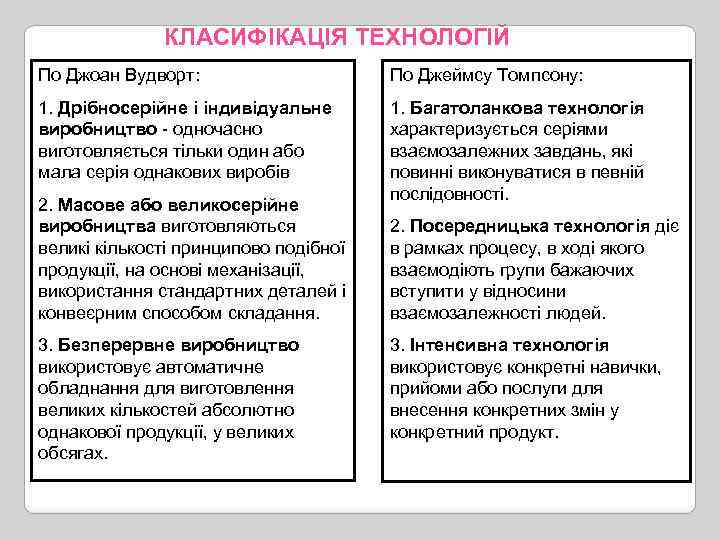 КЛАСИФІКАЦІЯ ТЕХНОЛОГІЙ

По Джоан Вудворт:

1. Дрібносерійне і індивідуальне виробництво - одночасно виготовляється тільки один або мала серія однакових виробів

2. Масове або великосерійне виробництва виготовляються великі кількості принципово подібної продукції, на основі механізації, використання стандартних деталей і конвеєрним способом складання.

3. Безперервне виробництво використовує автоматичне обладнання для виготовлення великих кількостей абсолютно однакової продукції, у великих обсягах.

По Джеймсу Томпсону:

1. Багатоланкова технологія характеризується серіями взаємозалежних завдань, які повинні виконуватися в певній послідовності.

2. Посередницька технологія діє в рамках процесу, в ході якого взаємодіють групи бажаючих вступити у відносини взаємозалежності людей.

3. Інтенсивна технологія використовує конкретні навички, прийоми або послуги для внесення конкретних змін у конкретний продукт.